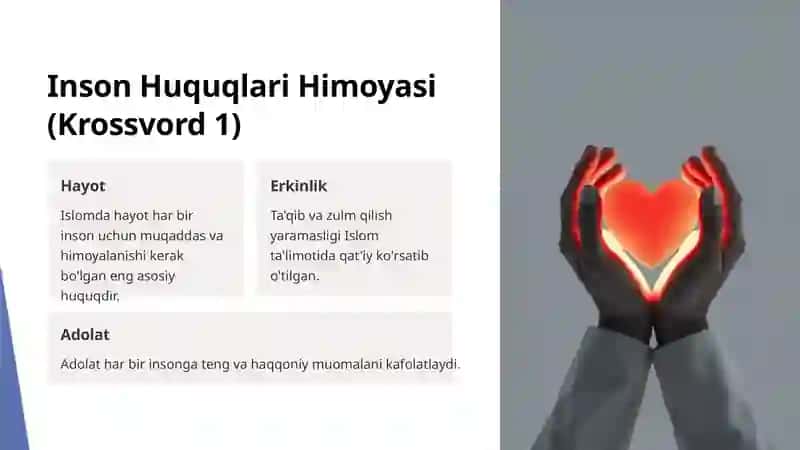 Inson Huquqlari Himoyasi (Krossvord 1)

Hayot

Islomda hayot har bir inson uchun muqaddas va himoyalanishi kerak bo'lgan eng asosiy huquqdir.

Erkinlik

Ta'qib va zulm qilish yaramasligi Islom ta'limotida qat'iy ko'rsatib o'tilgan.

Adolat

Adolat har bir insonga teng va haqqoniy muomalani kafolatlaydi.